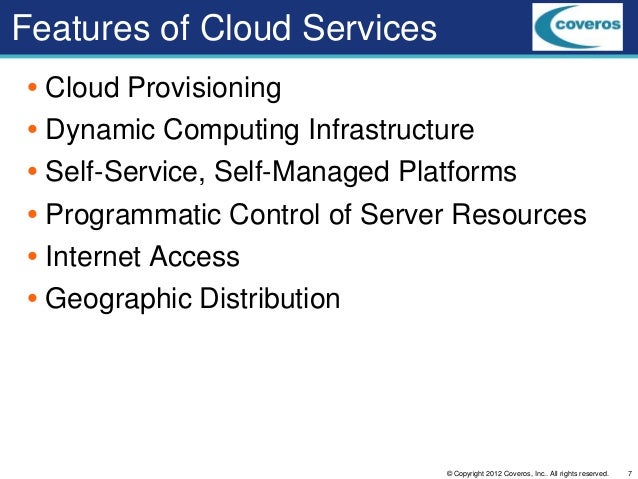 Features of Cloud Services

coveros

• Cloud Provisioning
• Dynamic Computing Infrastructure
• Self-Service, Self-Managed Platforms
• Programmatic Control of Server Resources
• Internet Access
• Geographic Distribution

© Copyright 2012 Coveros, Inc.. All rights reserved. 7